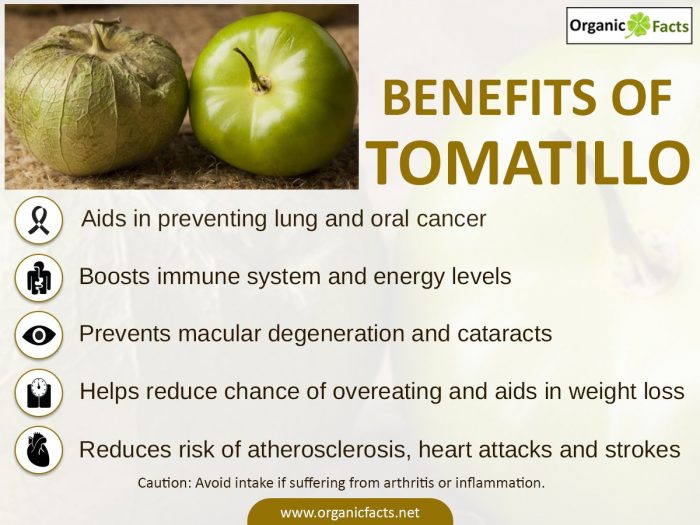 Organic Facts

BENEFITS OF TOMATILLO

Aids in preventing lung and oral cancer

Boosts immune system and energy levels

Prevents macular degeneration and cataracts

Helps reduce chance of overeating and aids in weight loss

Reduces risk of atherosclerosis, heart attacks and strokes

Caution: Avoid intake if suffering from arthritis or inflammation.

www.organicfacts.net